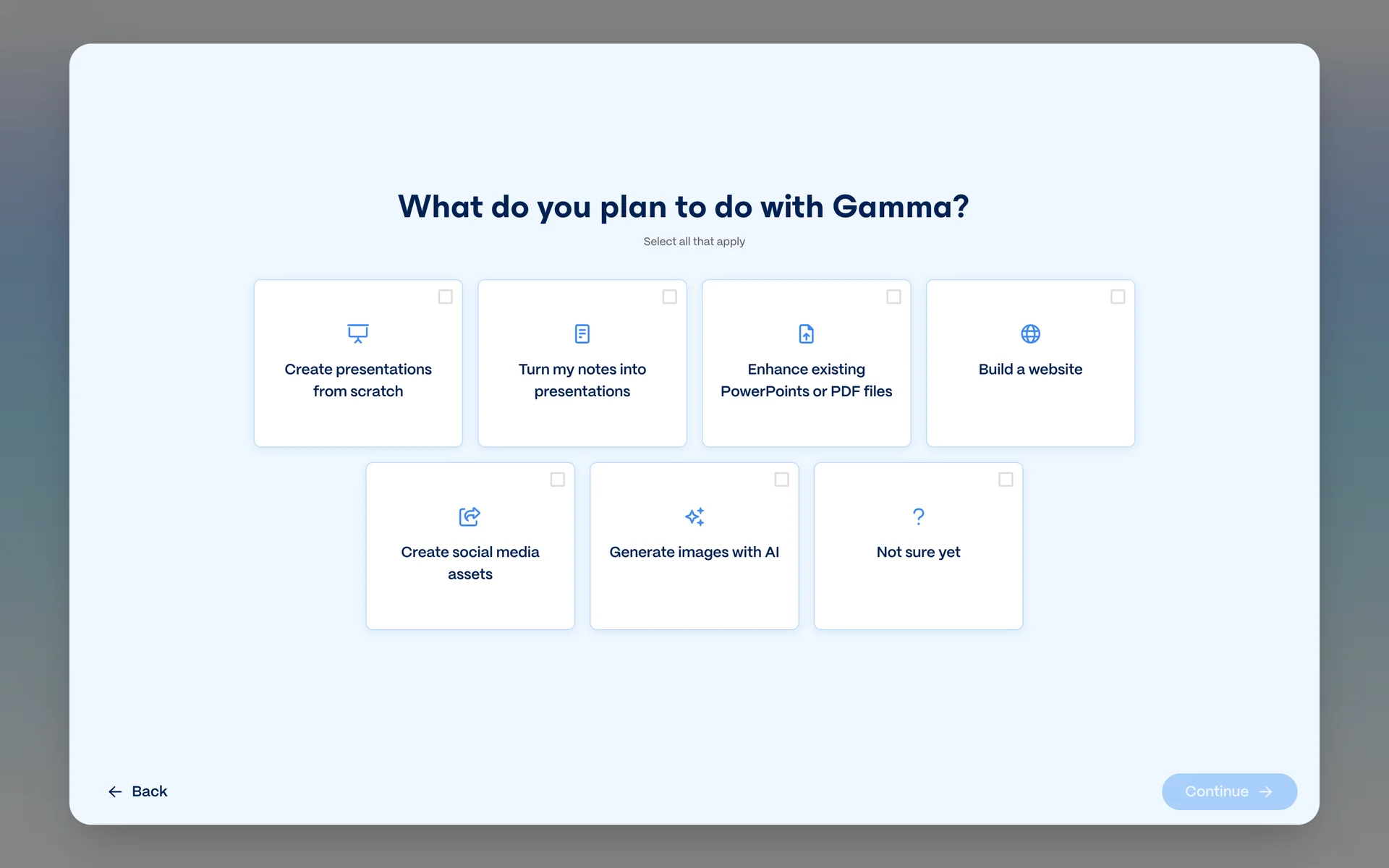 What do you plan to do with Gamma?

Select all that apply

Create presentations from scratch

Turn my notes into presentations

Enhance existing PowerPoints or PDF files

Build a website

Create social media assets

Generate images with AI

Not sure yet

Back

Continue